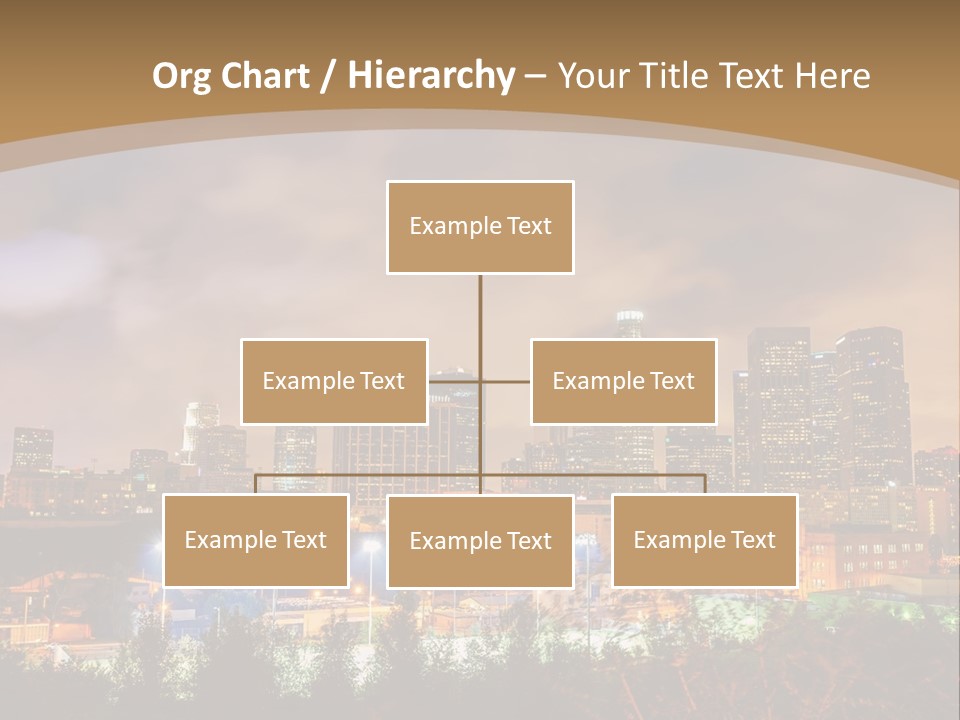 Org Chart / Hierarchy – Your Title Text Here

Example Text

Example Text

Example Text

Example Text

Example Text

Example Text